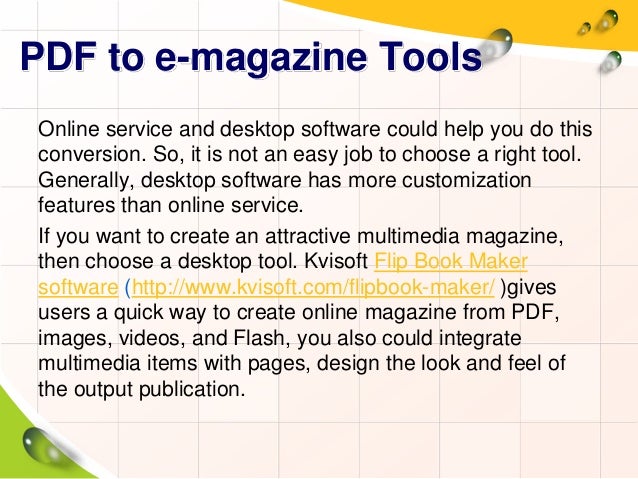 PDF to e-magazine Tools

Online service and desktop software could help you do this conversion. So, it is not an easy job to choose a right tool. Generally, desktop software has more customization features than online service.

If you want to create an attractive multimedia magazine, then choose a desktop tool. Kvisoft Flip Book Maker software (http://www.kvisoft.com/flipbook-maker/ )gives users a quick way to create online magazine from PDF, images, videos, and Flash, you also could integrate multimedia items with pages, design the look and feel of the output publication.